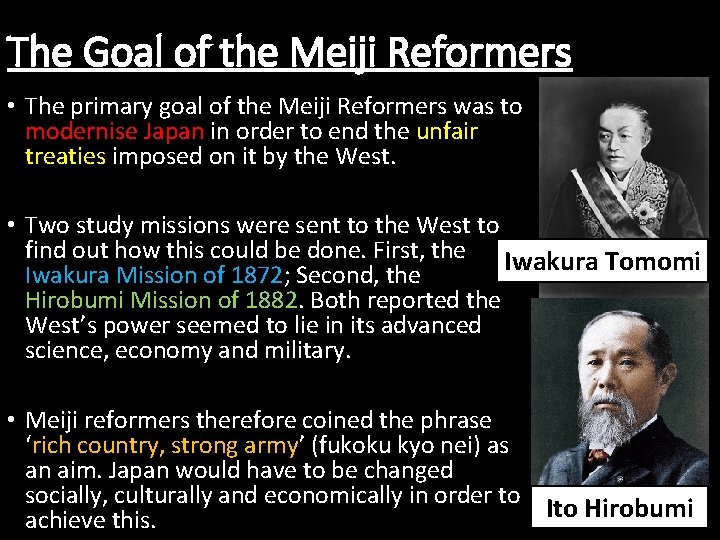 The Goal of the Meiji Reformers

• The primary goal of the Meiji Reformers was to modernise Japan in order to end the unfair treaties imposed on it by the West.

• Two study missions were sent to the West to find out how this could be done. First, the Iwakura Mission of 1872; Second, the Hirobumi Mission of 1882. Both reported the West's power seemed to lie in its advanced science, economy and military.

• Meiji reformers therefore coined the phrase 'rich country, strong army' (fukoku kyo nei) as an aim. Japan would have to be changed socially, culturally and economically in order to achieve this.

Iwakura Tomomi

Ito Hirobumi